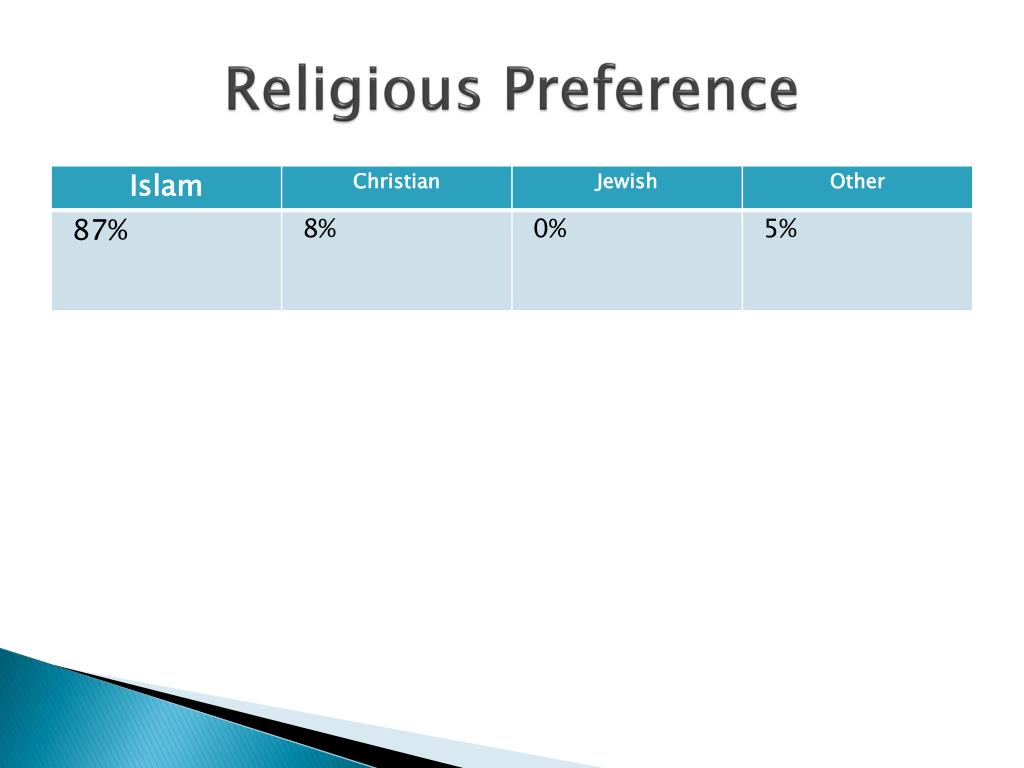 Religious Preference

| Islam | Christian | Jewish | Other |
|---|---|---|---|
| 87% | 8% | 0% | 5% |